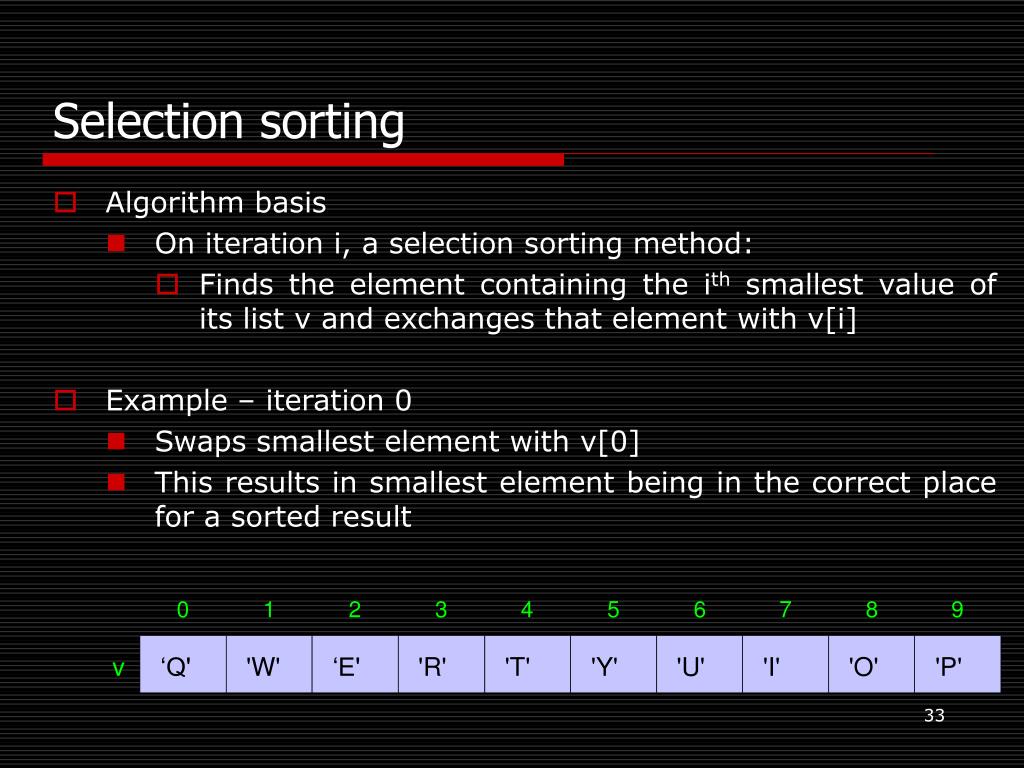 Selection sorting

Algorithm basis

On iteration i, a selection sorting method:

Finds the element containing the i$^{th}$ smallest value of its list v and exchanges that element with v[i]

Example – iteration 0

Swaps smallest element with v[0]

This results in smallest element being in the correct place for a sorted result

|   | 0 | 1 | 2 | 3 | 4 | 5 | 6 | 7 | 8 | 9 |
|---|---|---|---|---|---|---|---|---|---|---|
| v | ‘Q' | 'W' | ‘E' | 'R' | 'T' | 'Y' | 'U' | 'I' | 'O' | 'P' |

33